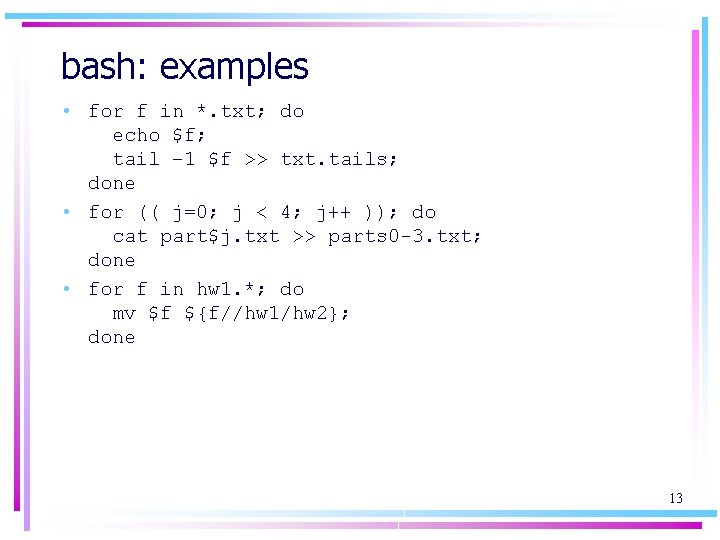 bash: examples

• for f in *.txt; do
  echo $f;
  tail -1 $f >> txt.tails;
done

• for (( j=0; j < 4; j++ )); do
  cat part$j.txt >> parts0-3.txt;
done

• for f in hw1.*; do
  mv $f ${f//hw1/hw2};
done

13